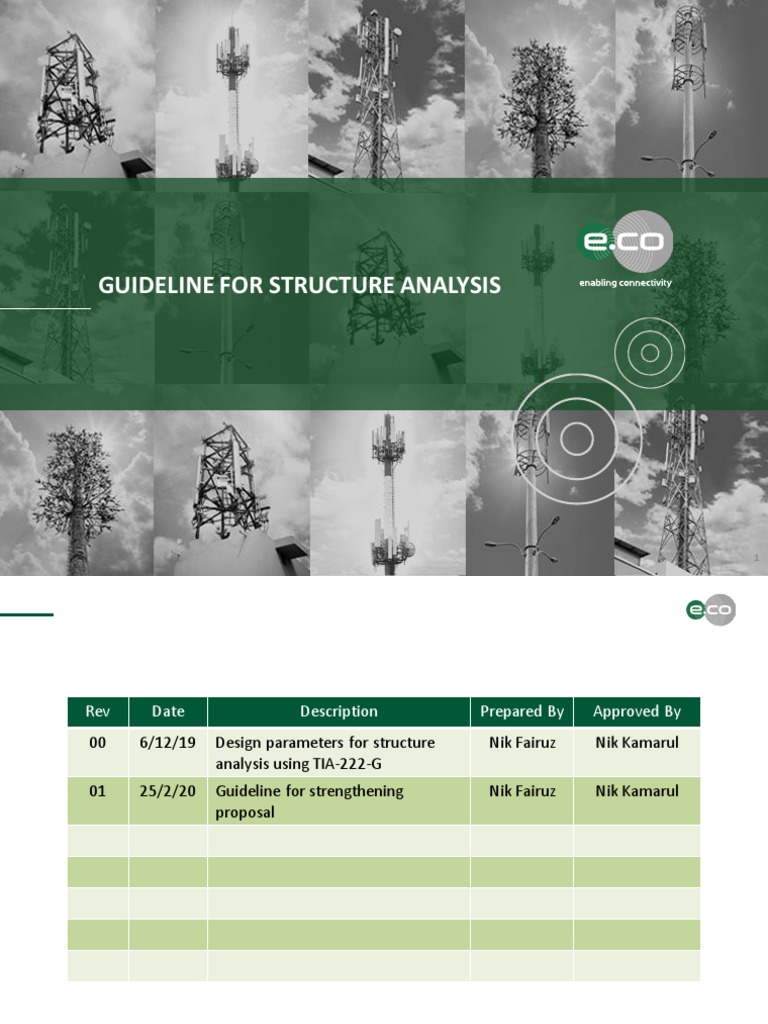 e.co
enabling connectivity

GUIDELINE FOR STRUCTURE ANALYSIS

1

e.co

| Rev | Date | Description | Prepared By | Approved By |
|---|---|---|---|---|
| 00 | 6/12/19 | Design parameters for structure analysis using TIA-222-G | Nik Fairuz | Nik Kamarul |
| 01 | 25/2/20 | Guideline for strengthening proposal | Nik Fairuz | Nik Kamarul |
| | | | | |
| | | | | |
| | | | | |
| | | | | |
| | | | | |